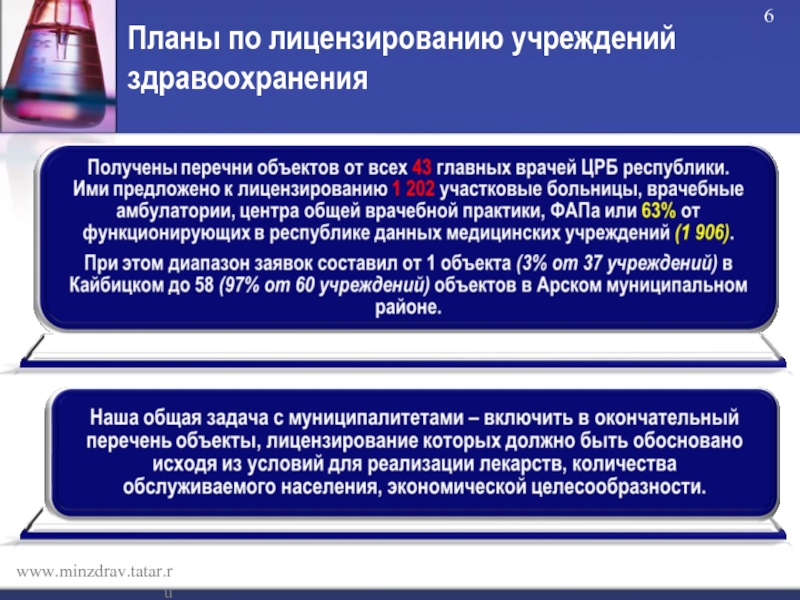 6

Планы по лицензированию учреждений здравоохранения

Получены перечни объектов от всех 43 главных врачей ЦРБ республики. Ими предложено к лицензированию 1 202 участковые больницы, врачебные амбулатории, центра общей врачебной практики, ФАПа или 63% от функционирующих в республике данных медицинских учреждений (1 906).

При этом диапазон заявок составил от 1 объекта (3% от 37 учреждений) в Кайбицком до 58 (97% от 60 учреждений) объектов в Арском муниципальном районе.

Наша общая задача с муниципалитетами – включить в окончательный перечень объекты, лицензирование которых должно быть обосновано исходя из условий для реализации лекарств, количества обслуживаемого населения, экономической целесообразности.

www.minzdrav.tatar.ru